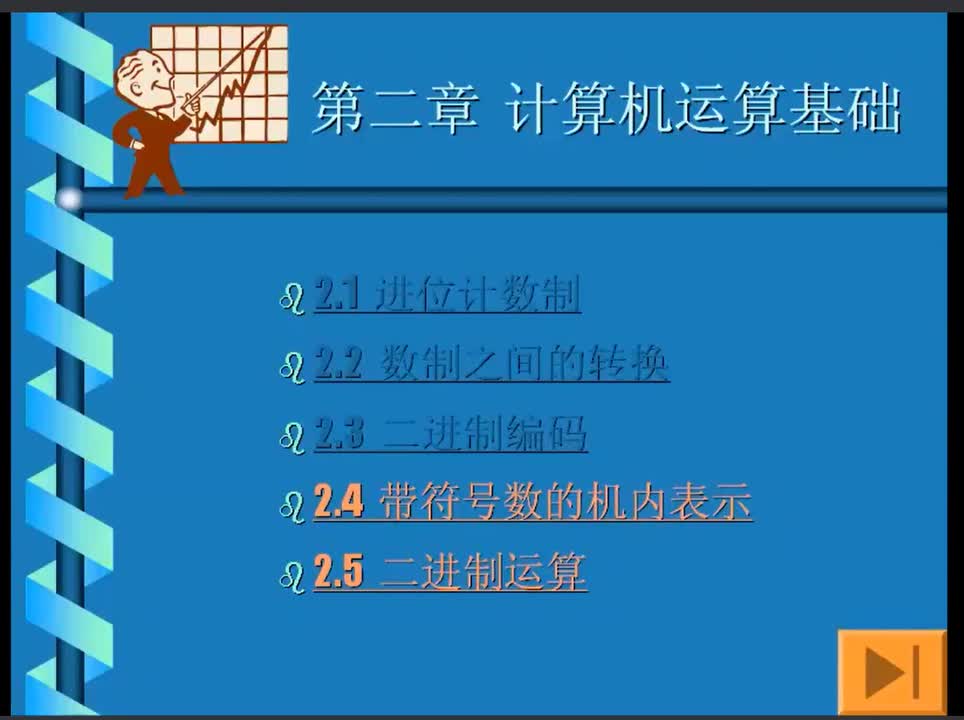 第二章 计算机运算基础

2.1 进位计数制

2.2 数制之间的转换

2.3 二进制编码

2.4 带符号数的机内表示

2.5 二进制运算